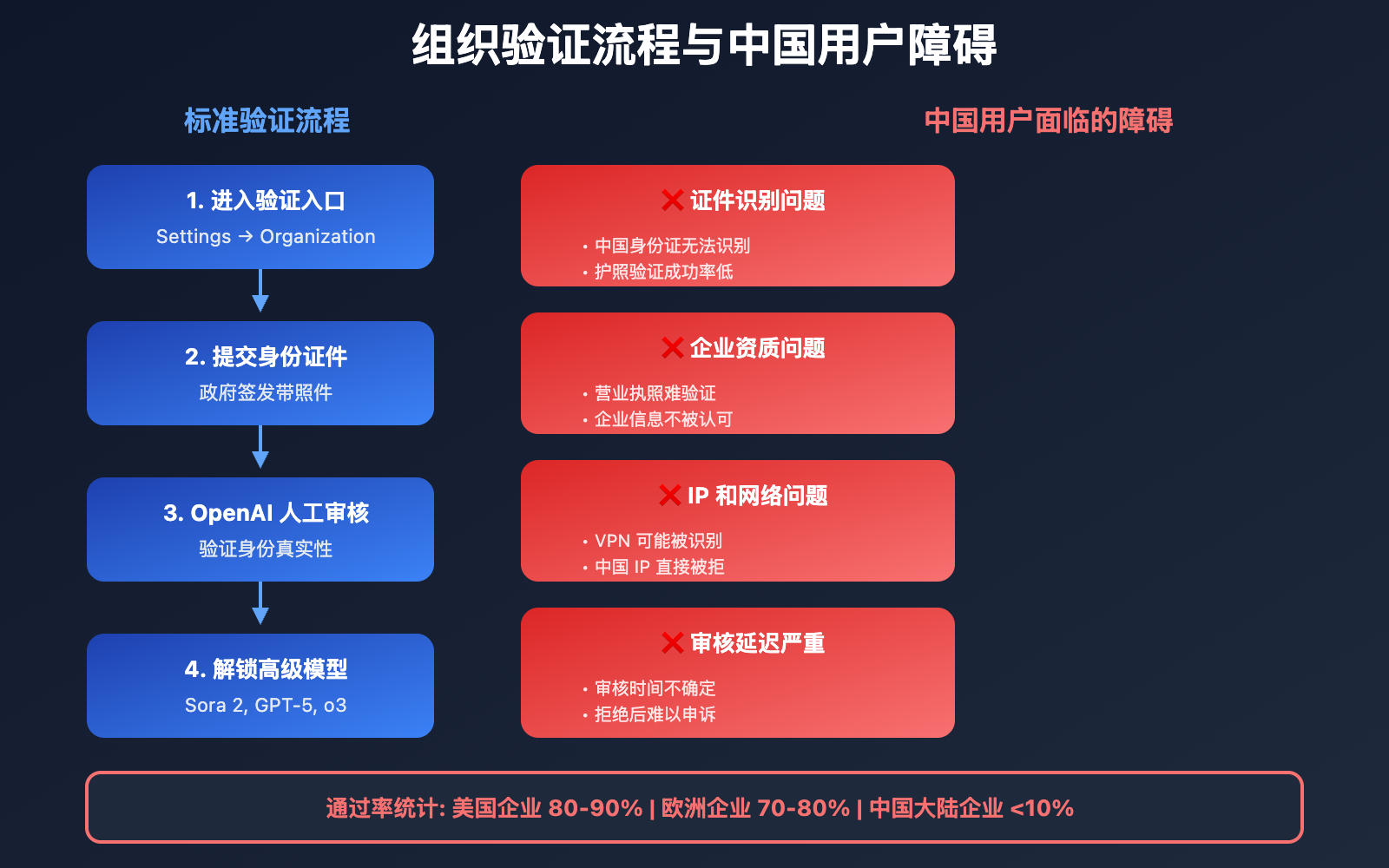 组织验证流程与中国用户障碍

标准验证流程

1. 进入验证入口
Settings → Organization

2. 提交身份证件
政府签发带照件

3. OpenAI 人工审核
验证身份真实性

4. 解锁高级模型
Sora 2, GPT-5, o3

中国用户面临的障碍

❌ 证件识别问题
• 中国身份证无法识别
• 护照验证成功率低

❌ 企业资质问题
• 营业执照难验证
• 企业信息不被认可

❌ IP 和网络问题
• VPN 可能被识别
• 中国 IP 直接被拒

❌ 审核延迟严重
• 审核时间不确定
• 拒绝后难以申诉

通过率统计: 美国企业 80-90% | 欧洲企业 70-80% | 中国大陆企业 <10%